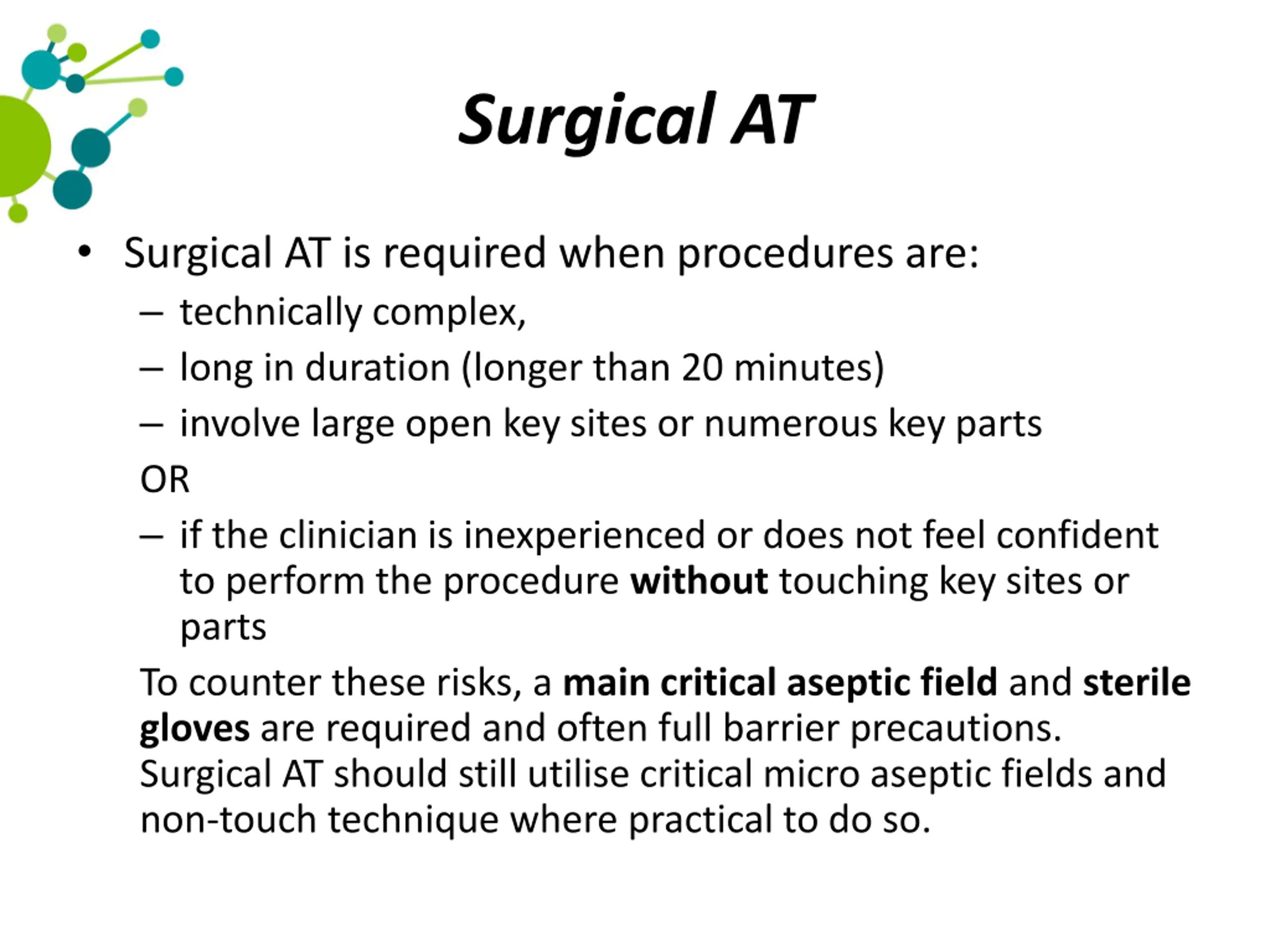 Surgical AT

• Surgical AT is required when procedures are:
– technically complex,
– long in duration (longer than 20 minutes)
– involve large open key sites or numerous key parts

OR

– if the clinician is inexperienced or does not feel confident to perform the procedure without touching key sites or parts

To counter these risks, a main critical aseptic field and sterile gloves are required and often full barrier precautions. Surgical AT should still utilise critical micro aseptic fields and non-touch technique where practical to do so.